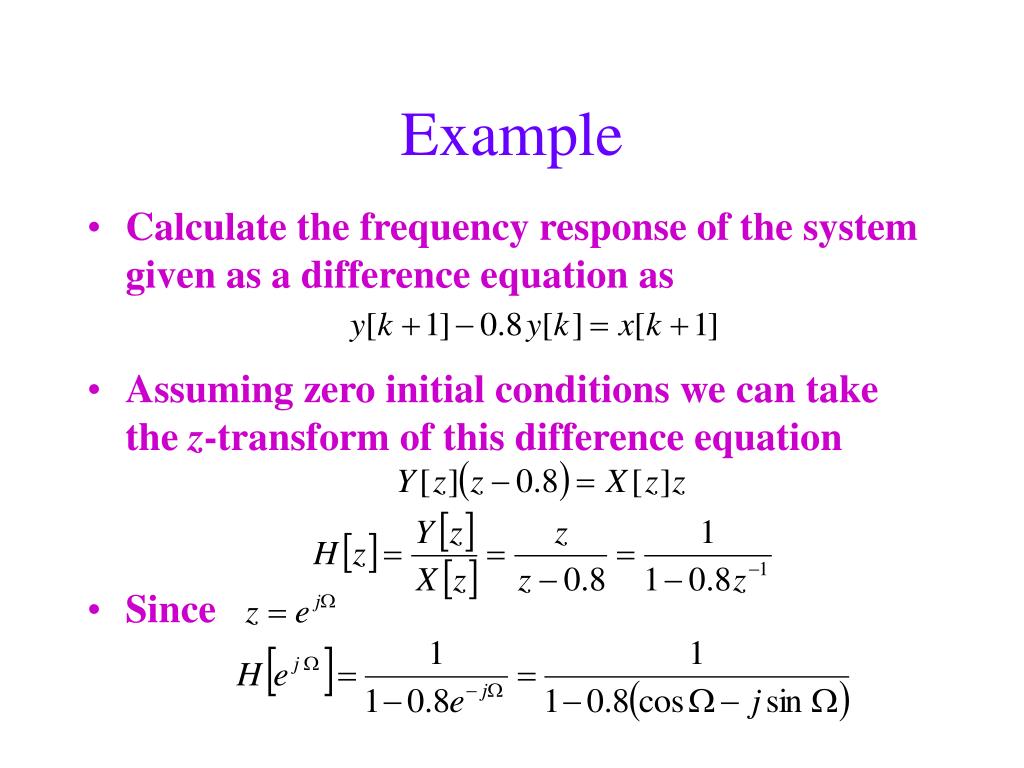 Example

• Calculate the frequency response of the system given as a difference equation as

$y[k+1]-0.8y[k]=x[k+1]$

• Assuming zero initial conditions we can take the $z$-transform of this difference equation

$Y[z](z-0.8)=X[z]z$

$H[z]=\frac{Y[z]}{X[z]}=\frac{z}{z-0.8}=\frac{1}{1-0.8z^{-1}}$

• Since $z=e^{j\Omega}$

$H[e^{j\Omega}]=\frac{1}{1-0.8e^{-j\Omega}}=\frac{1}{1-0.8(\cos\Omega-j\sin\Omega)}$